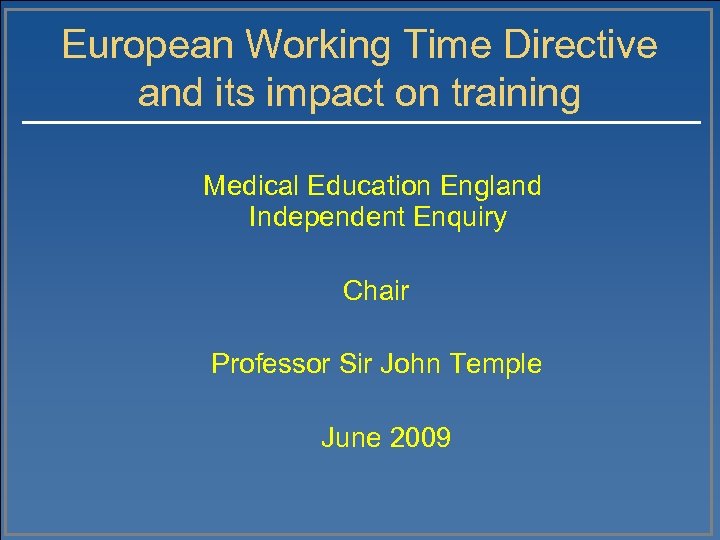 European Working Time Directive and its impact on training

Medical Education England Independent Enquiry

Chair

Professor Sir John Temple

June 2009